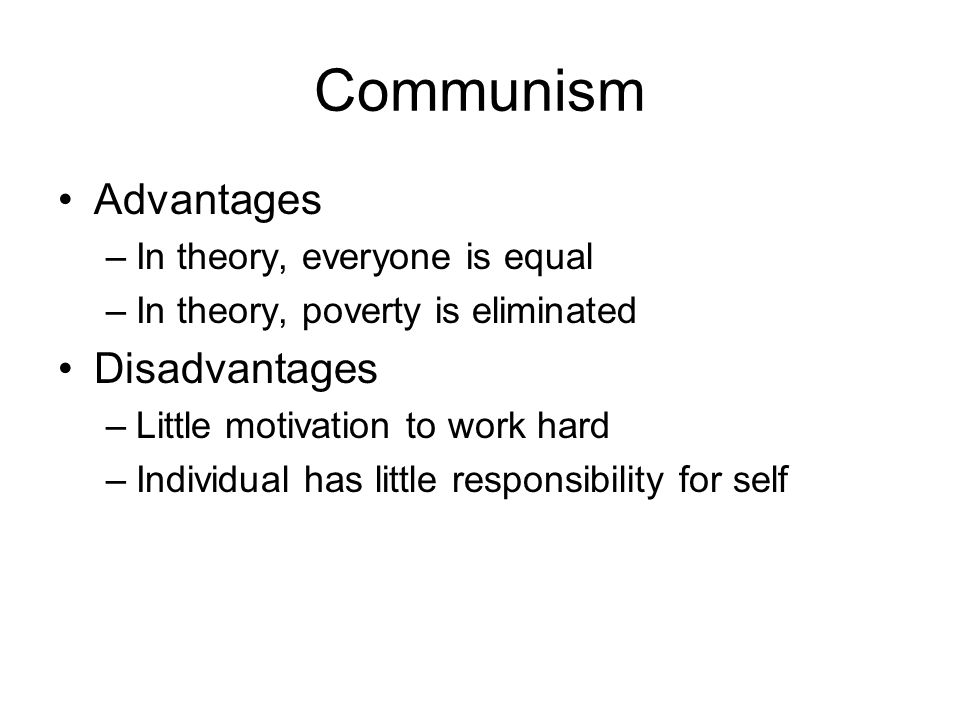 Communism

• Advantages
– In theory, everyone is equal
– In theory, poverty is eliminated
• Disadvantages
– Little motivation to work hard
– Individual has little responsibility for self